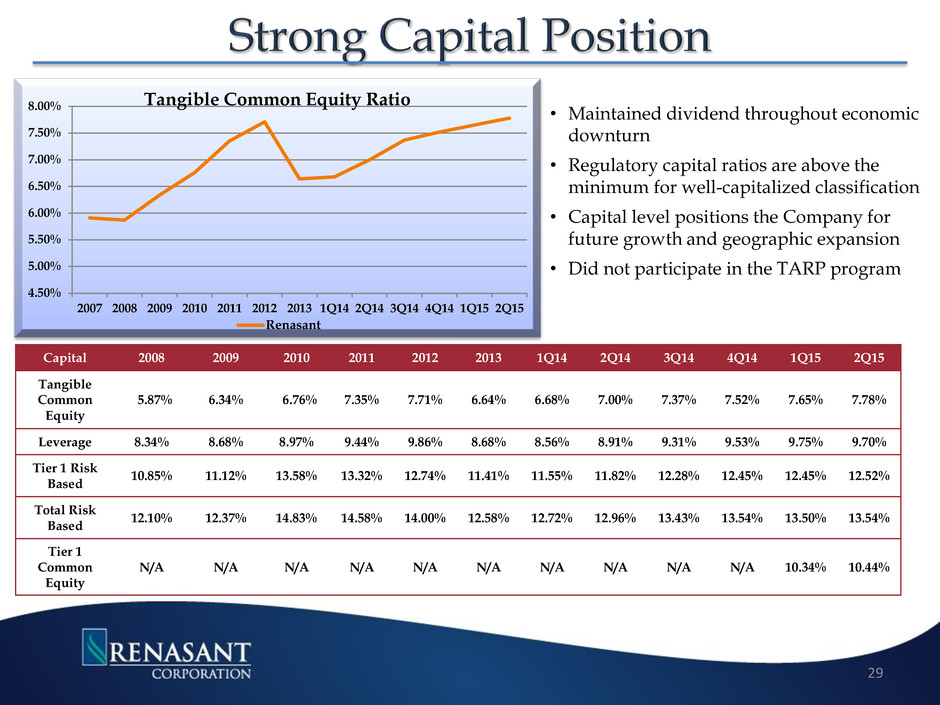 Strong Capital Position

Tangible Common Equity Ratio

8.00%
7.50%
7.00%
6.50%
6.00%
5.50%
5.00%
4.50%

2007 2008 2009 2010 2011 2012 2013 1Q14 2Q14 3Q14 4Q14 1Q15 2Q15

Renasant

• Maintained dividend throughout economic downturn
• Regulatory capital ratios are above the minimum for well-capitalized classification
• Capital level positions the Company for future growth and geographic expansion
• Did not participate in the TARP program

| Capital | 2008 | 2009 | 2010 | 2011 | 2012 | 2013 | 1Q14 | 2Q14 | 3Q14 | 4Q14 | 1Q15 | 2Q15 |
|---|---|---|---|---|---|---|---|---|---|---|---|---|
| Tangible Common Equity | 5.87% | 6.34% | 6.76% | 7.35% | 7.71% | 6.64% | 6.68% | 7.00% | 7.37% | 7.52% | 7.65% | 7.78% |
| Leverage | 8.34% | 8.68% | 8.97% | 9.44% | 9.86% | 8.68% | 8.56% | 8.91% | 9.31% | 9.53% | 9.75% | 9.70% |
| Tier 1 Risk Based | 10.85% | 11.12% | 13.58% | 13.32% | 12.74% | 11.41% | 11.55% | 11.82% | 12.28% | 12.45% | 12.45% | 12.52% |
| Total Risk Based | 12.10% | 12.37% | 14.83% | 14.58% | 14.00% | 12.58% | 12.72% | 12.96% | 13.43% | 13.54% | 13.50% | 13.54% |
| Tier 1 Common Equity | N/A | N/A | N/A | N/A | N/A | N/A | N/A | N/A | N/A | N/A | 10.34% | 10.44% |

RENASANT CORPORATION

29